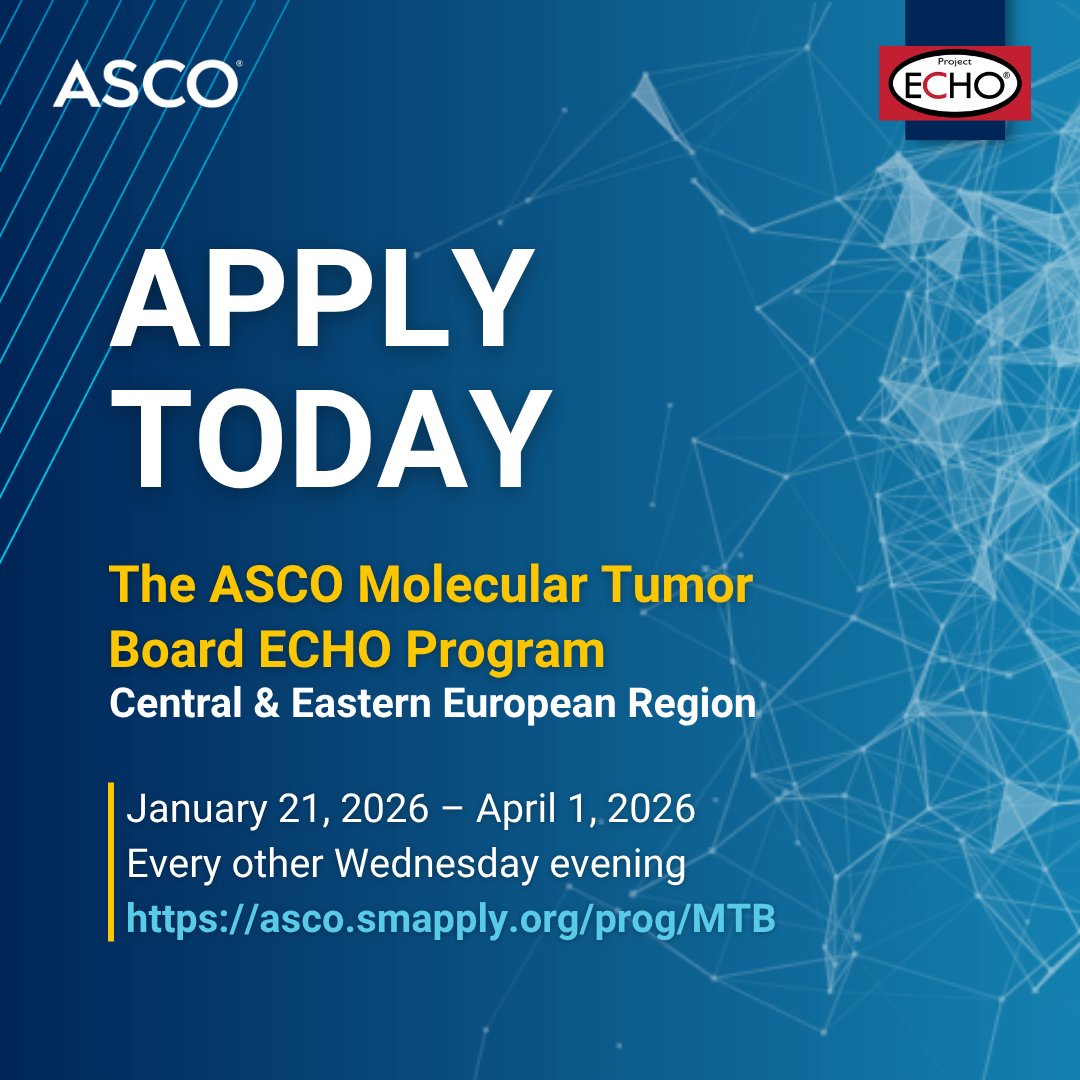 ASCO®

Project ECHO®

APPLY TODAY

The ASCO Molecular Tumor Board ECHO Program
Central & Eastern European Region

January 21, 2026 – April 1, 2026
Every other Wednesday evening
https://asco.smapply.org/prog/MTB